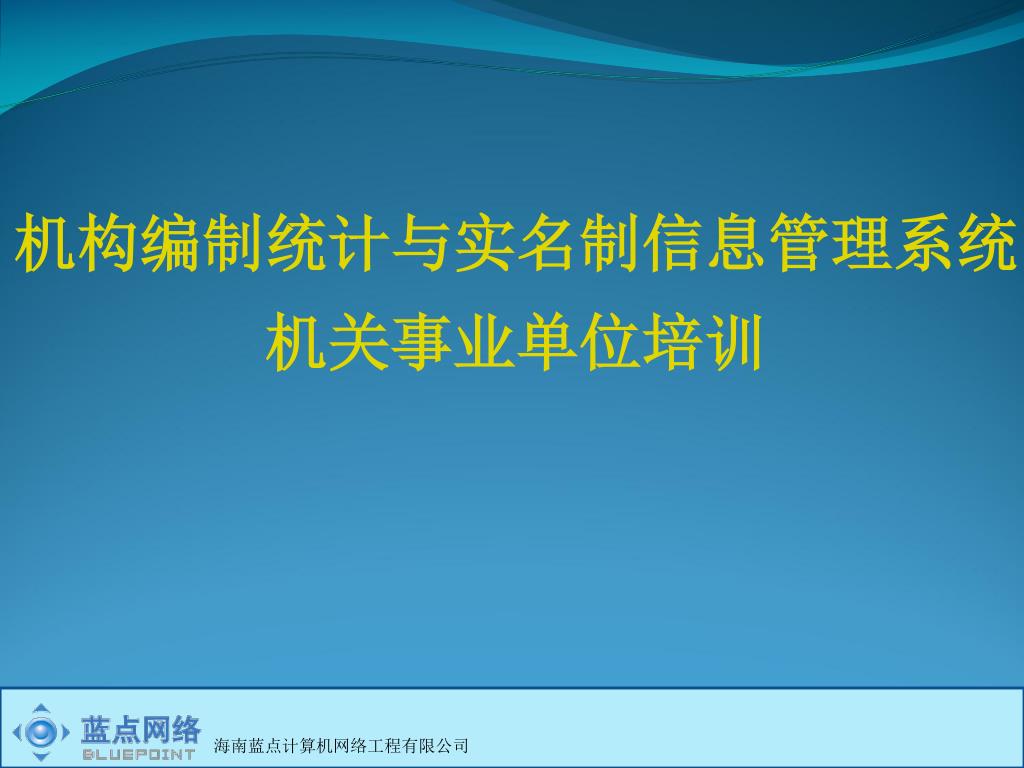 机构编制统计与实名制信息管理系统
机关事业单位培训

蓝点网络
BLUEPOINT
海南蓝点计算机网络工程有限公司